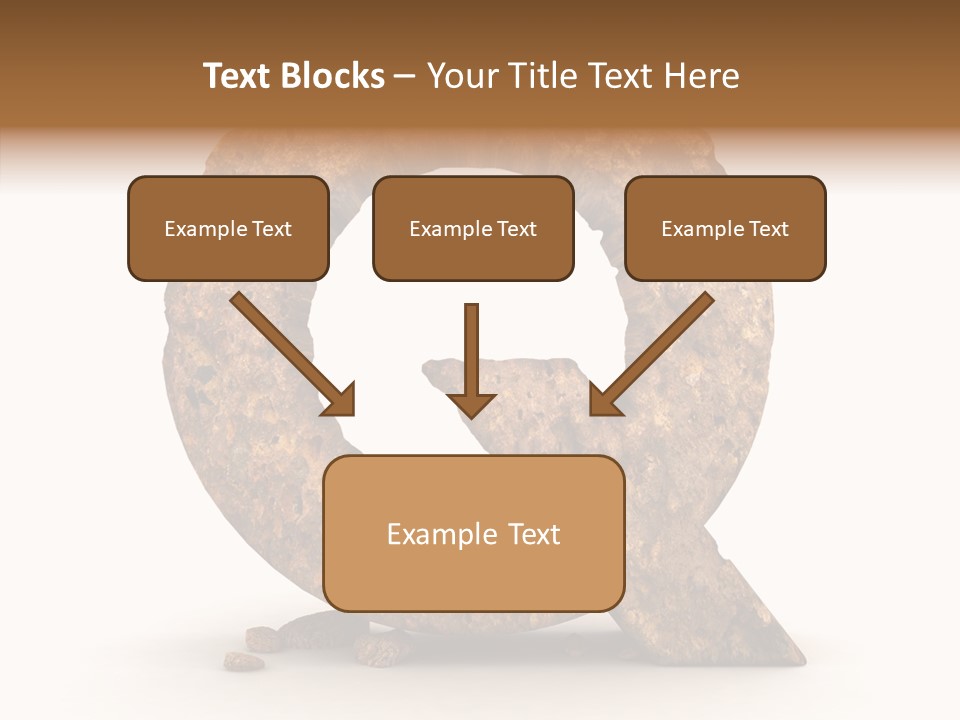 Text Blocks – Your Title Text Here

Example Text

Example Text

Example Text

Example Text